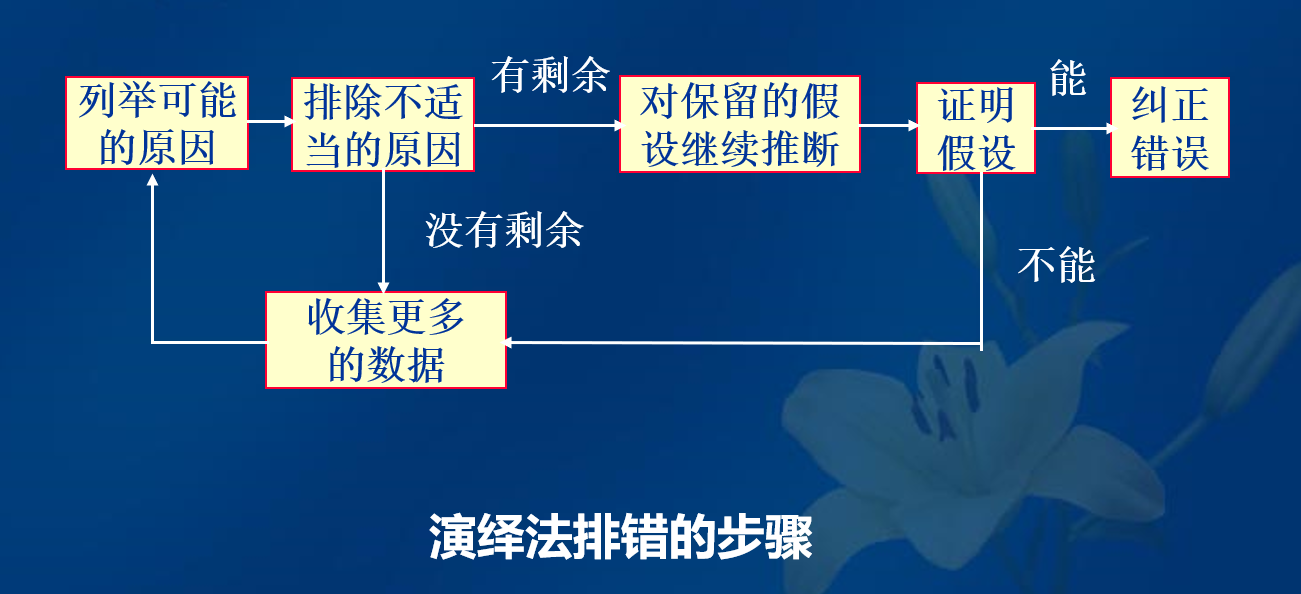 列举可能的原因

排除不适当的原因

有剩余

对保留的假设继续推断

证明假设

能

纠正错误

没有剩余

不能

收集更多的数据

演绎法排错的步骤